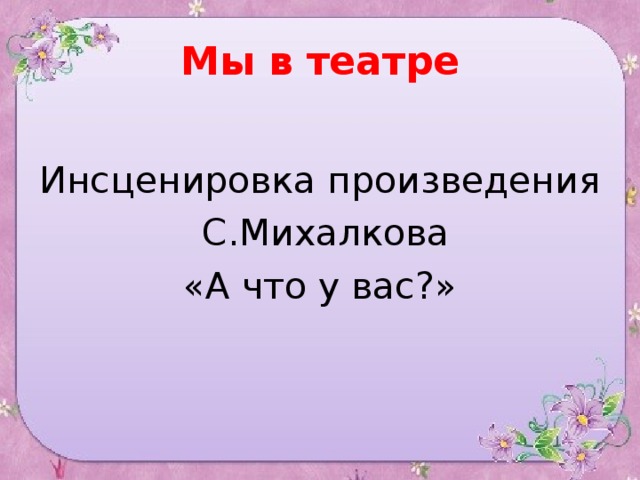 Мы в театре

Инсценировка произведения С.Михалкова «А что у вас?»